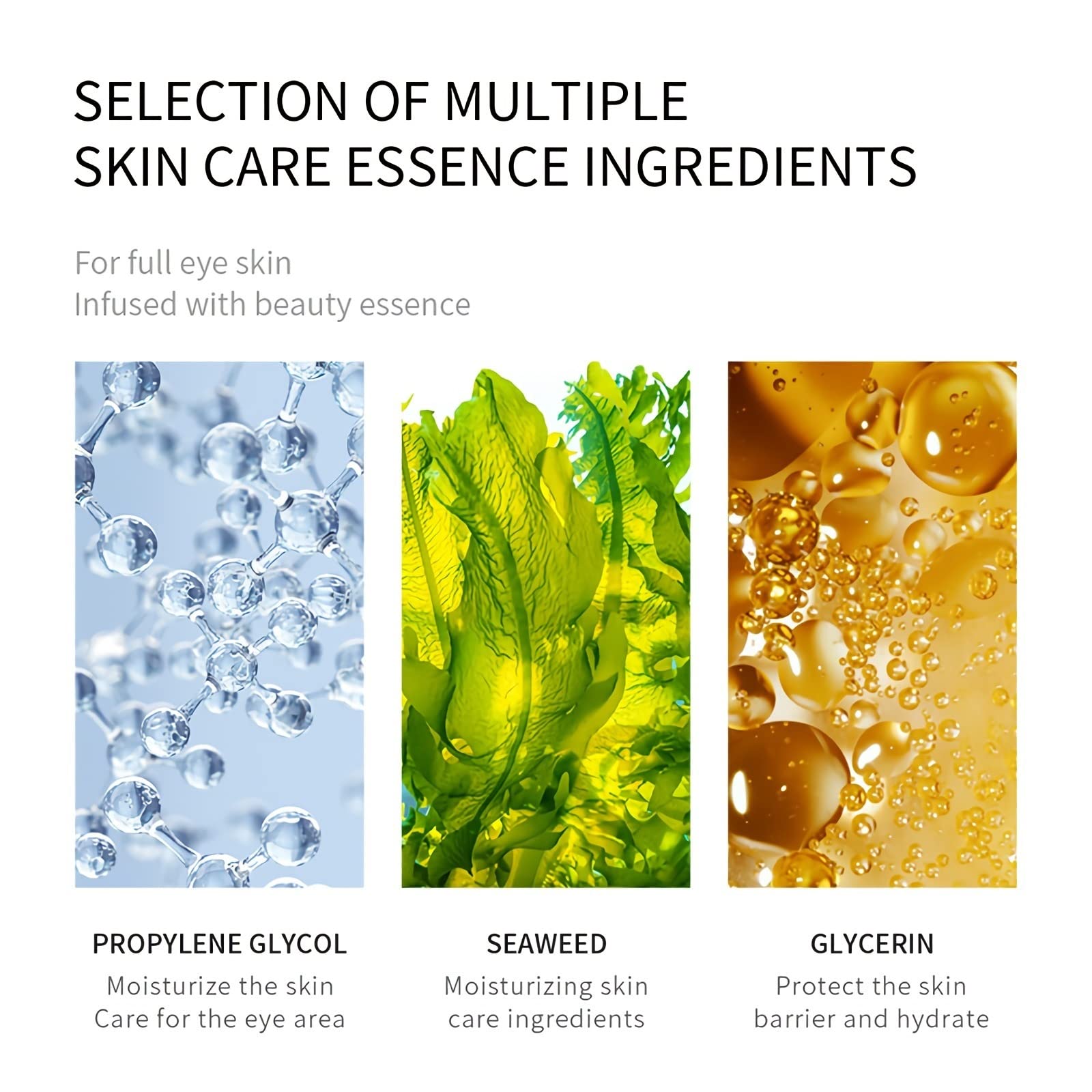 SELECTION OF MULTIPLE
SKIN CARE ESSENCE INGREDIENTS

For full eye skin
Infused with beauty essence

PROPYLENE GLYCOL
Moisturize the skin
Care for the eye area

SEAWEED
Moisturizing skin care ingredients

GLYCERIN
Protect the skin barrier and hydrate